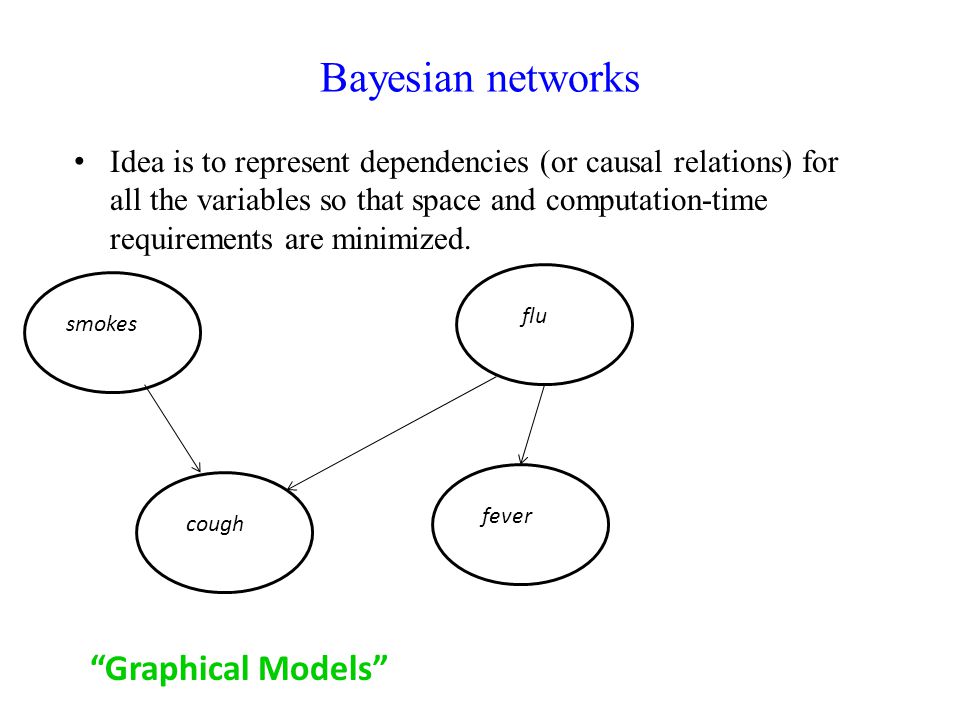 Bayesian networks

• Idea is to represent dependencies (or causal relations) for all the variables so that space and computation-time requirements are minimized.

smokes

flu

cough

fever

“Graphical Models”